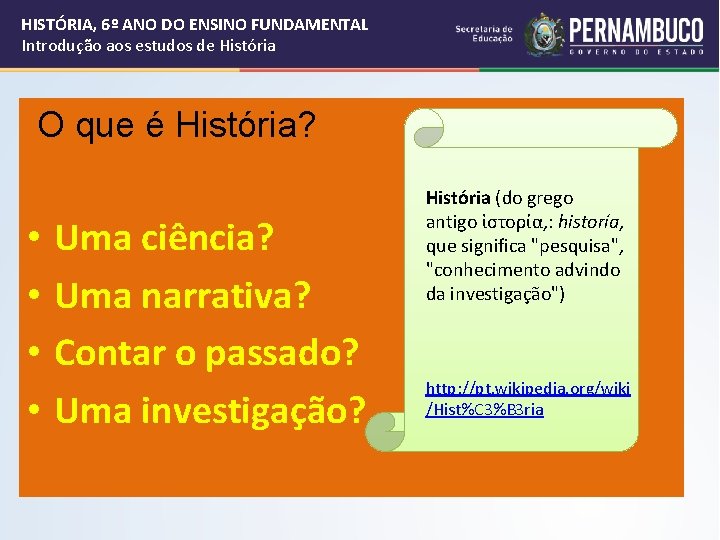 HISTÓRIA, 6º ANO DO ENSINO FUNDAMENTAL
Introdução aos estudos de História

Secretaria de Educação

PERNAMBUCO
GOVERNO DO ESTADO

O que é História?

• Uma ciência?
• Uma narrativa?
• Contar o passado?
• Uma investigação?

História (do grego antigo ἱστορία,: historía, que significa "pesquisa", "conhecimento advindo da investigação")

http://pt.wikipedia.org/wiki/Hist%C3%B3ria